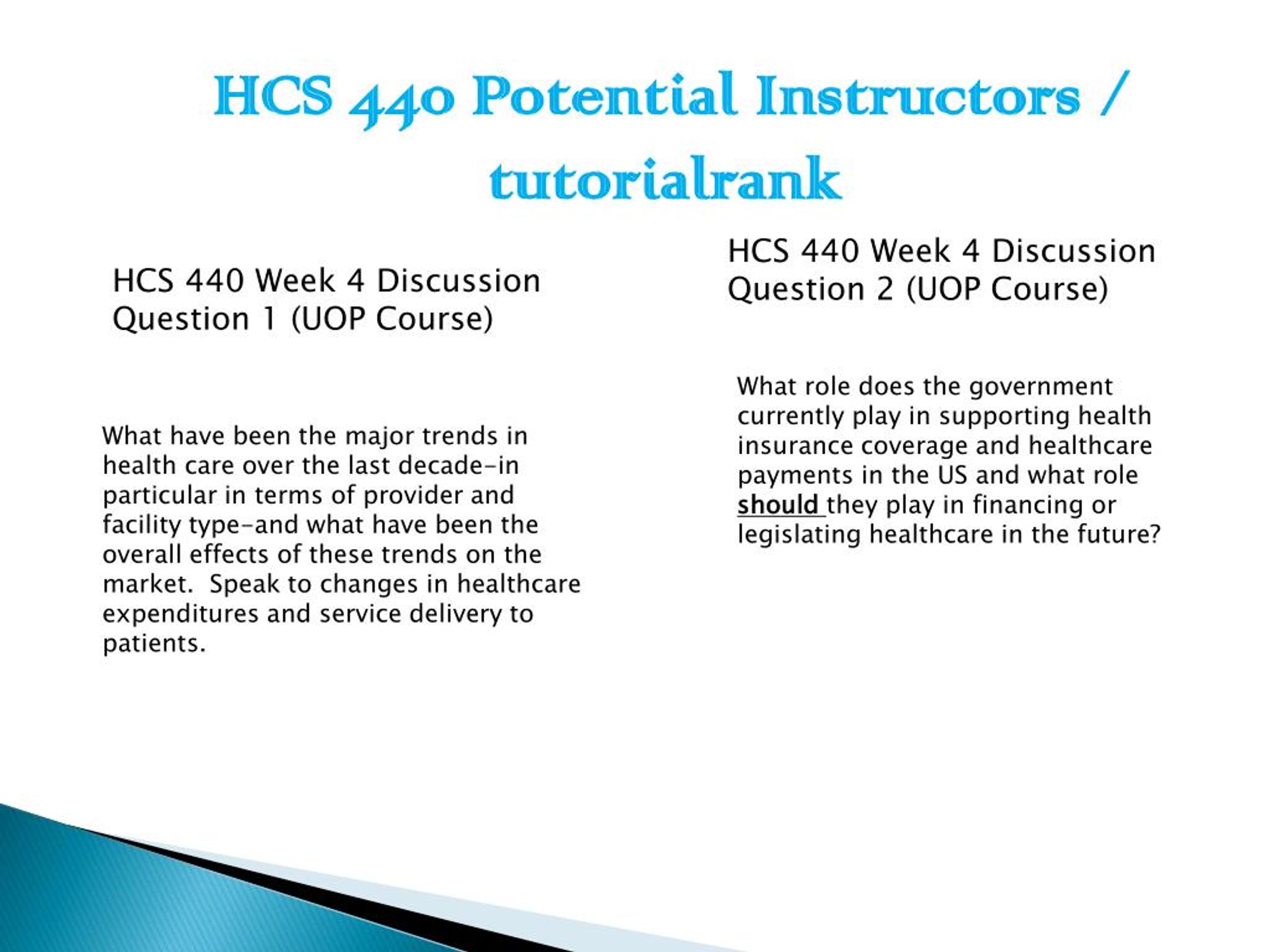 HCS 440 Potential Instructors / tutorialrank

HCS 440 Week 4 Discussion Question 1 (UOP Course)

What have been the major trends in health care over the last decade–in particular in terms of provider and facility type–and what have been the overall effects of these trends on the market. Speak to changes in healthcare expenditures and service delivery to patients.

HCS 440 Week 4 Discussion Question 2 (UOP Course)

What role does the government currently play in supporting health insurance coverage and healthcare payments in the US and what role should they play in financing or legislating healthcare in the future?